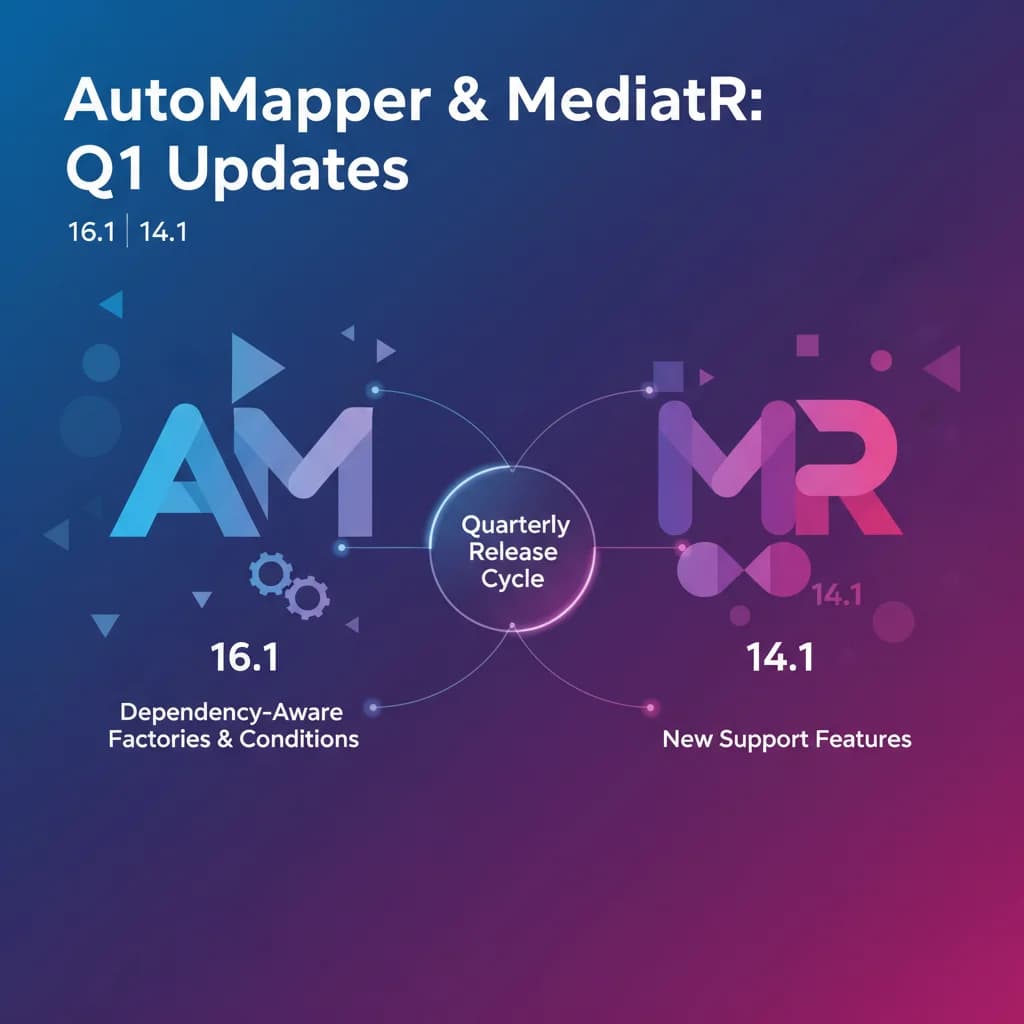 AutoMapper & MediatR: Q1 Updates

16.1 | 14.1

AM

Quarterly Release Cycle

MR

14.1

16.1

Dependency-Aware Factories & Conditions

14.1

New Support Features